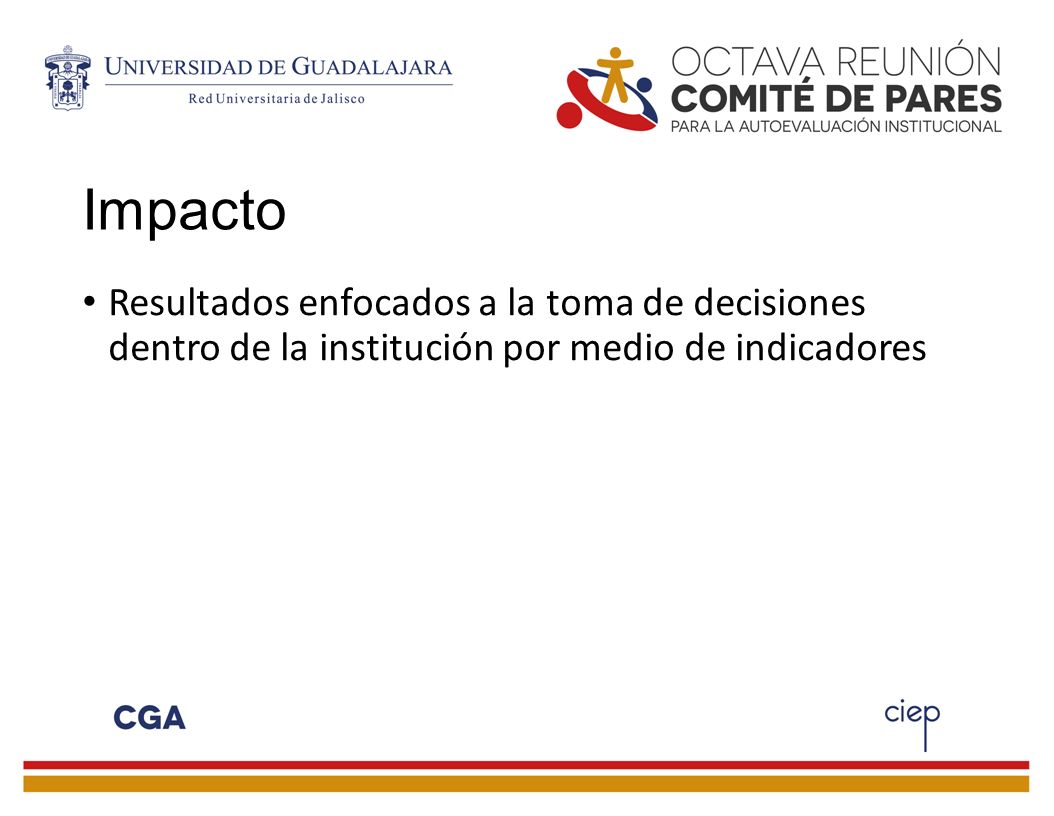 UNIVERSIDAD DE GUADALAJARA
Red Universitaria de Jalisco

OCTAVA REUNIÓN
COMITÉ DE PARES
PARA LA AUTOEVALUACIÓN INSTITUCIONAL

Impacto

• Resultados enfocados a la toma de decisiones dentro de la institución por medio de indicadores

CGA

ciep